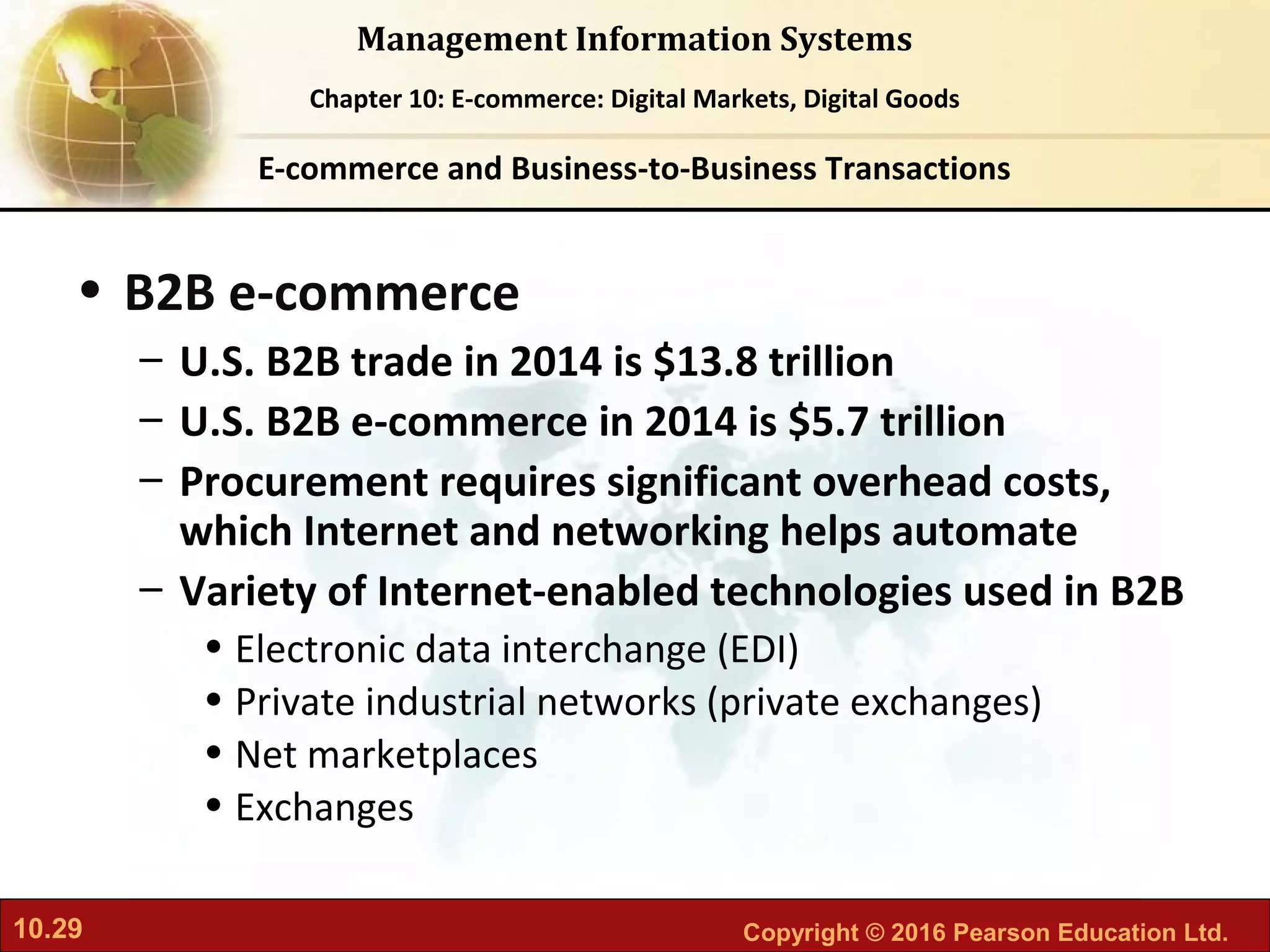 Management Information Systems

Chapter 10: E-commerce: Digital Markets, Digital Goods

E-commerce and Business-to-Business Transactions

• B2B e-commerce
– U.S. B2B trade in 2014 is \$13.8 trillion
– U.S. B2B e-commerce in 2014 is \$5.7 trillion
– Procurement requires significant overhead costs, which Internet and networking helps automate
– Variety of Internet-enabled technologies used in B2B
• Electronic data interchange (EDI)
• Private industrial networks (private exchanges)
• Net marketplaces
• Exchanges

10.29

Copyright © 2016 Pearson Education Ltd.